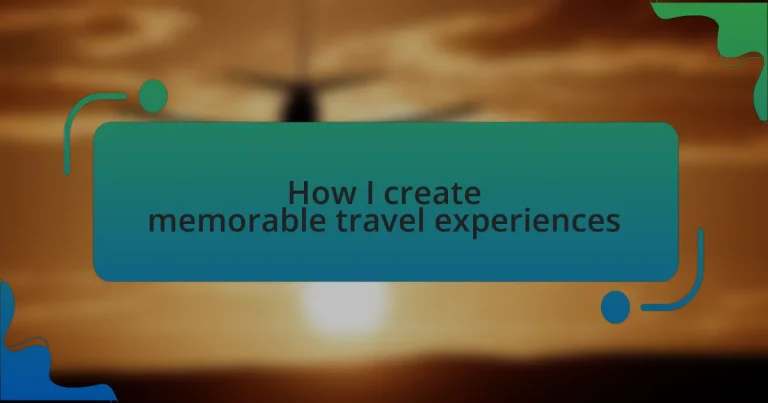 How I create memorable travel experiences